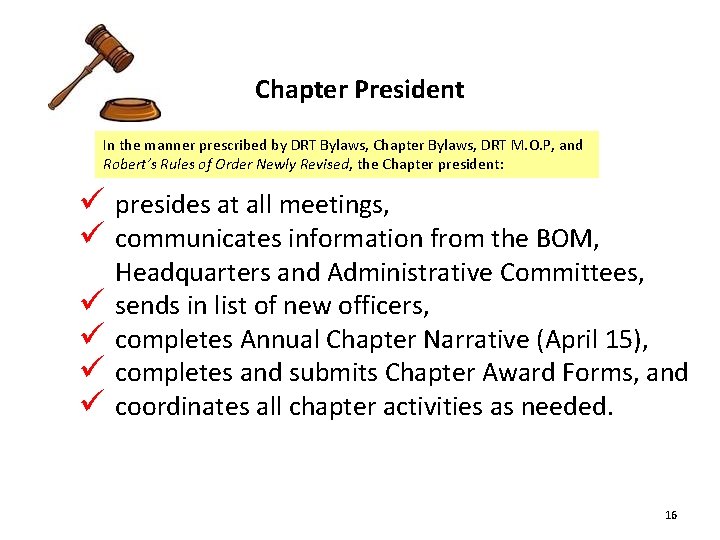 Chapter President

In the manner prescribed by DRT Bylaws, Chapter Bylaws, DRT M.O.P, and Robert's Rules of Order Newly Revised, the Chapter president:

✓ presides at all meetings,
✓ communicates information from the BOM, Headquarters and Administrative Committees,
✓ sends in list of new officers,
✓ completes Annual Chapter Narrative (April 15),
✓ completes and submits Chapter Award Forms, and
✓ coordinates all chapter activities as needed.

16